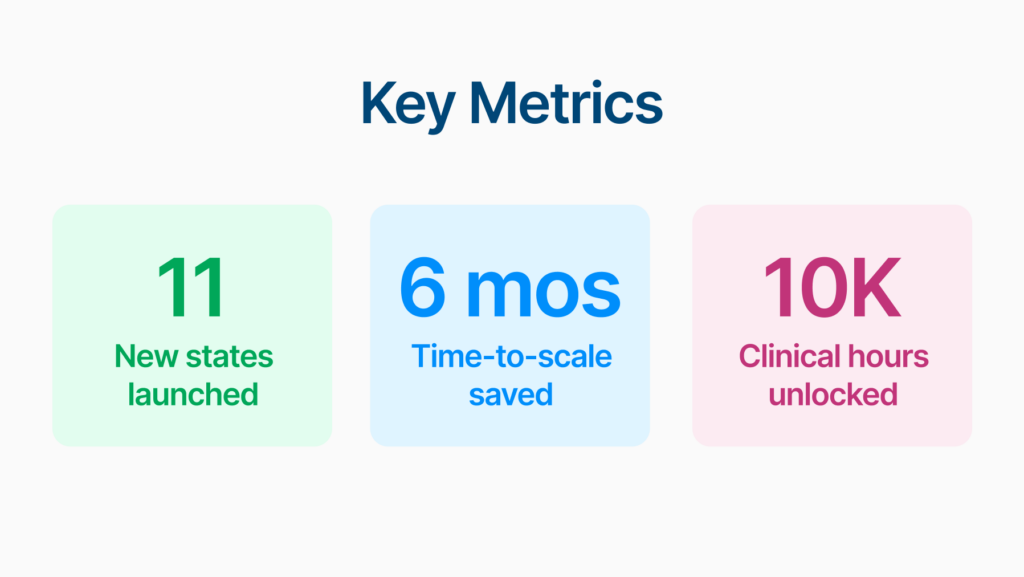 Key Metrics

11
New states launched

6 mos
Time-to-scale saved

10K
Clinical hours unlocked